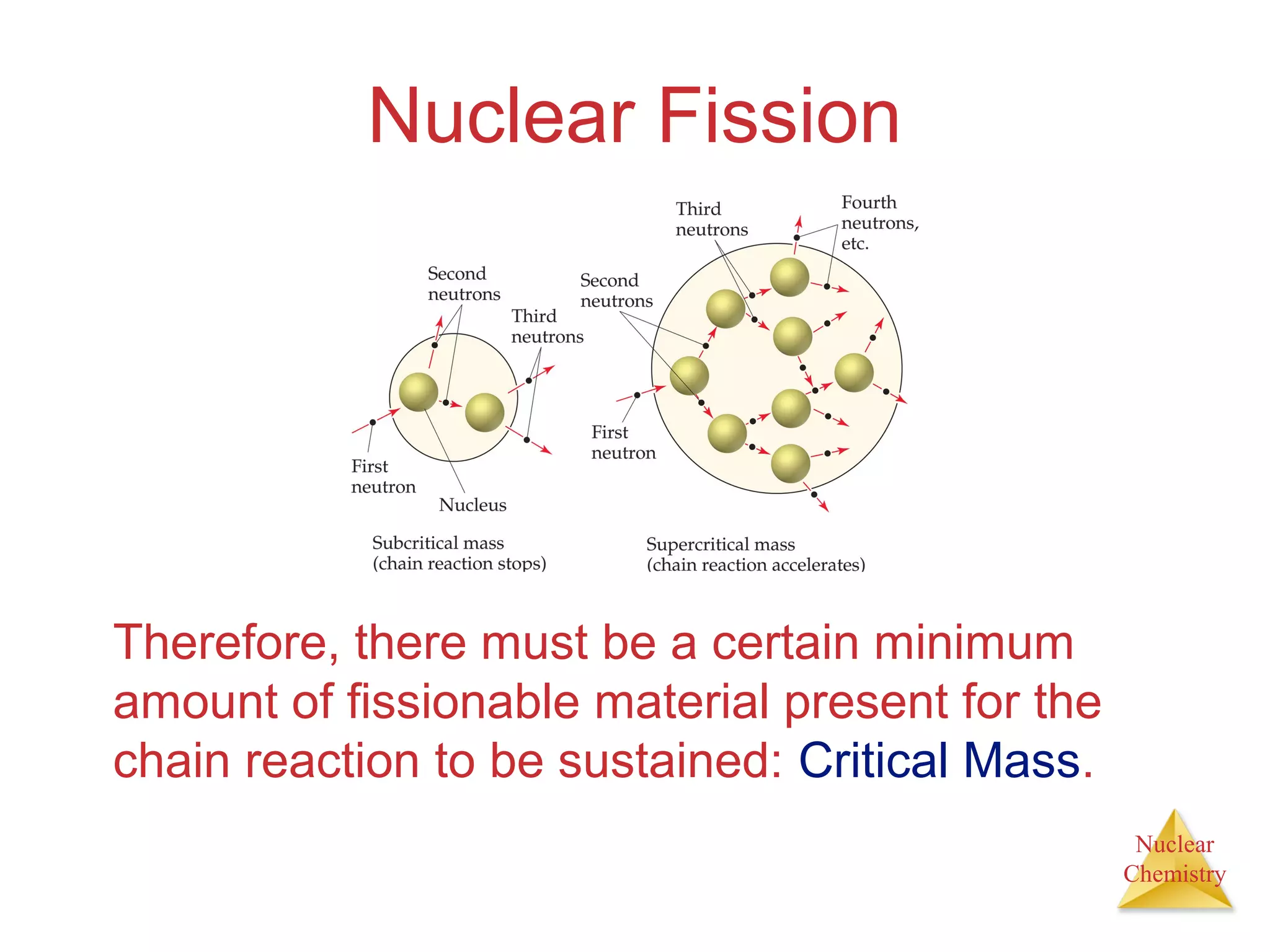 Nuclear Fission

Second neutrons

Third neutrons

First neutron

Nucleus

Subcritical mass (chain reaction stops)

Third neutrons

Fourth neutrons, etc.

Second neutrons

First neutron

Supercritical mass (chain reaction accelerates)

Therefore, there must be a certain minimum amount of fissionable material present for the chain reaction to be sustained: Critical Mass.

Nuclear Chemistry